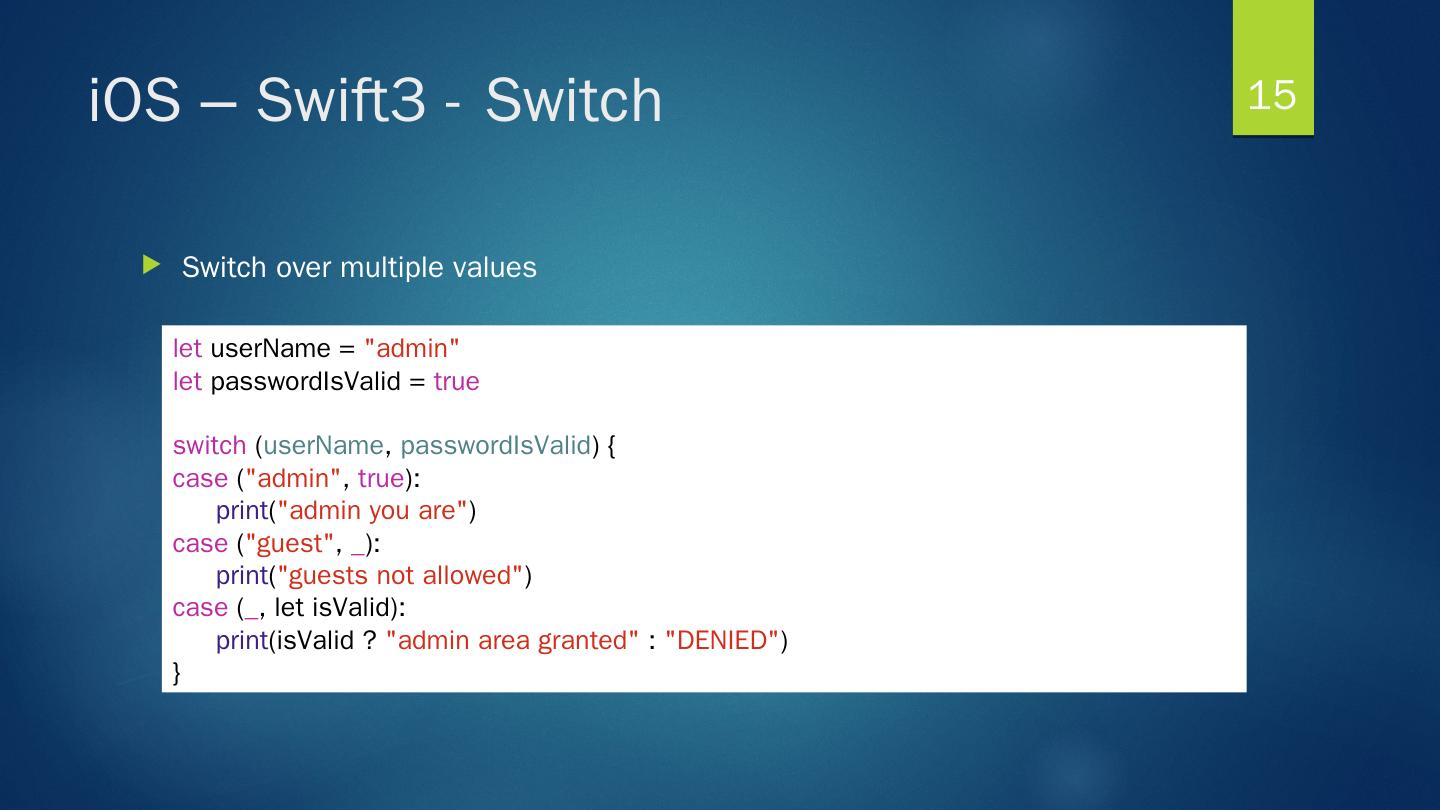 iOS – Swift3 - Switch

15

Switch over multiple values

let userName = "admin"
let passwordIsValid = true

switch (userName, passwordIsValid) {
case ("admin", true):
    print("admin you are")
case ("guest", _):
    print("guests not allowed")
case (_, let isValid):
    print(isValid ? "admin area granted" : "DENIED")
}